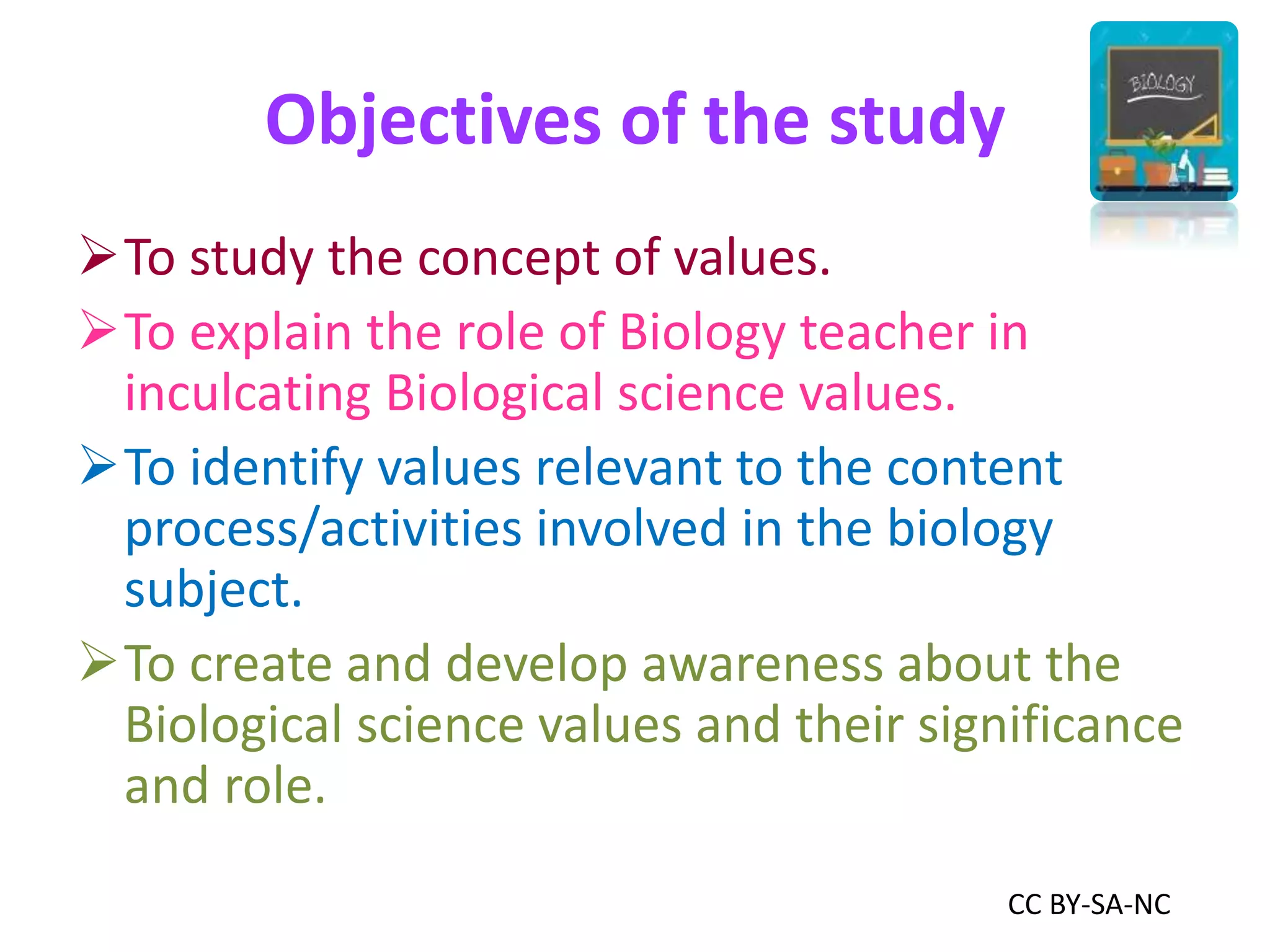 Objectives of the study

BIOLOGY

➢ To study the concept of values.

➢ To explain the role of Biology teacher in inculcating Biological science values.

➢ To identify values relevant to the content process/activities involved in the biology subject.

➢ To create and develop awareness about the Biological science values and their significance and role.

CC BY-SA-NC